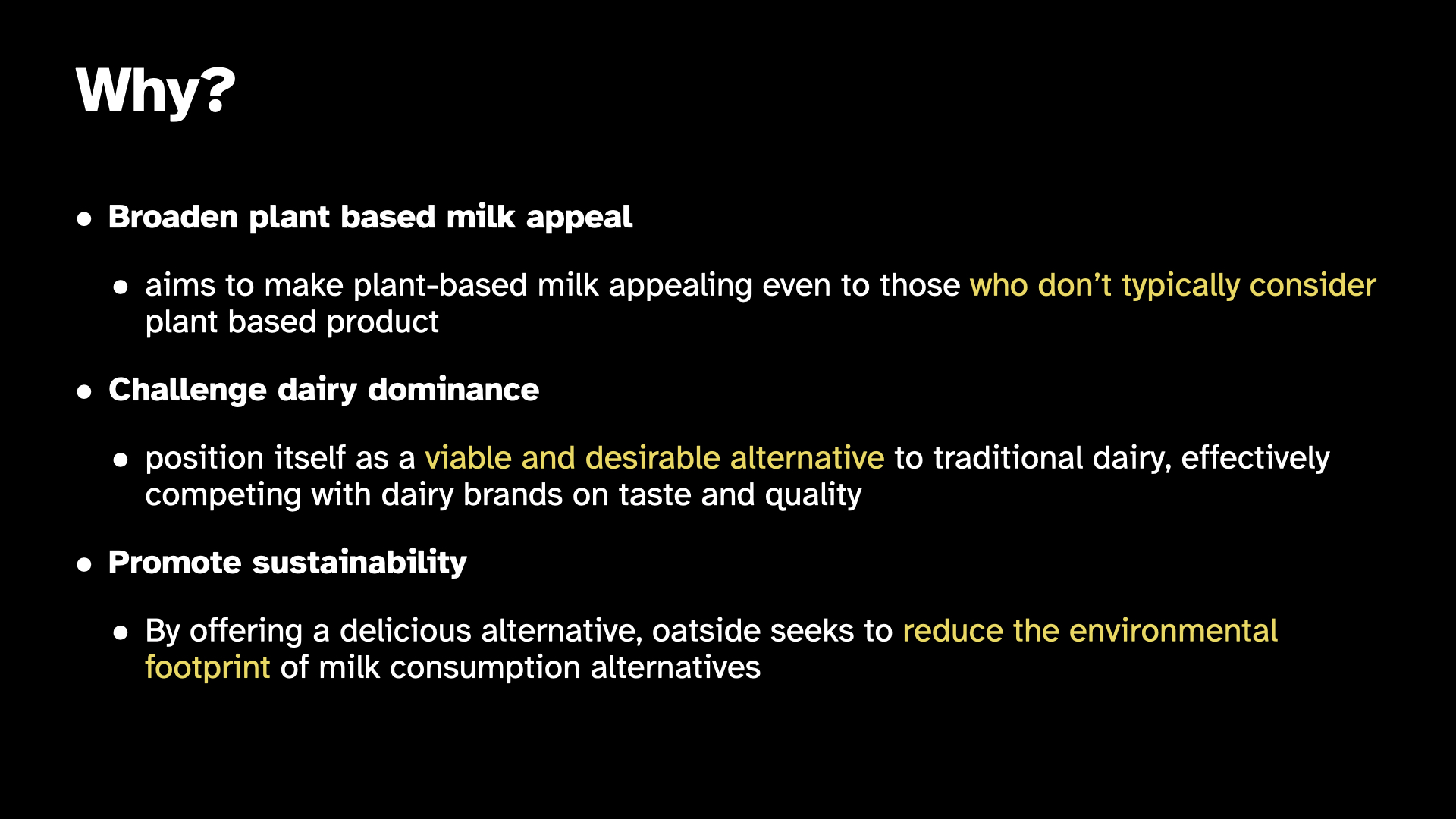 Why?

● Broaden plant based milk appeal

● aims to make plant-based milk appealing even to those who don't typically consider plant based product

● Challenge dairy dominance

● position itself as a viable and desirable alternative to traditional dairy, effectively competing with dairy brands on taste and quality

● Promote sustainability

● By offering a delicious alternative, oatside seeks to reduce the environmental footprint of milk consumption alternatives